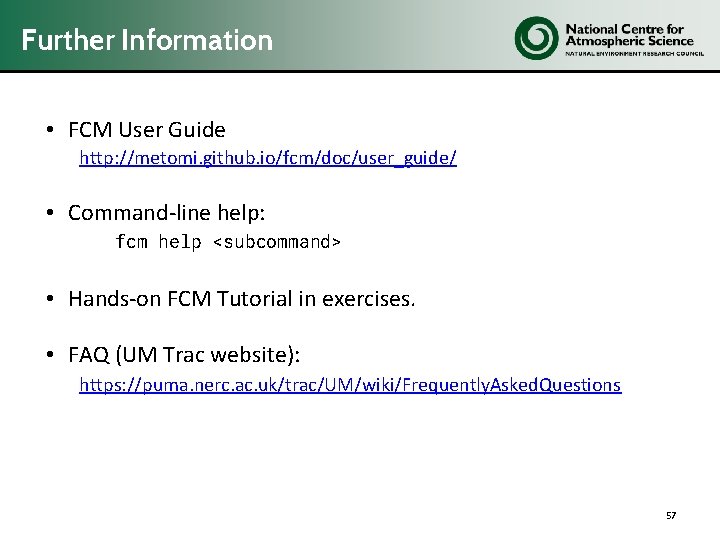 Further Information

National Centre for Atmospheric Science
NATURAL ENVIRONMENT RESEARCH COUNCIL

• FCM User Guide
http://metomi.github.io/fcm/doc/user_guide/

• Command-line help:
fcm help <subcommand>

• Hands-on FCM Tutorial in exercises.

• FAQ (UM Trac website):
https://puma.nerc.ac.uk/trac/UM/wiki/FrequentlyAskedQuestions

57